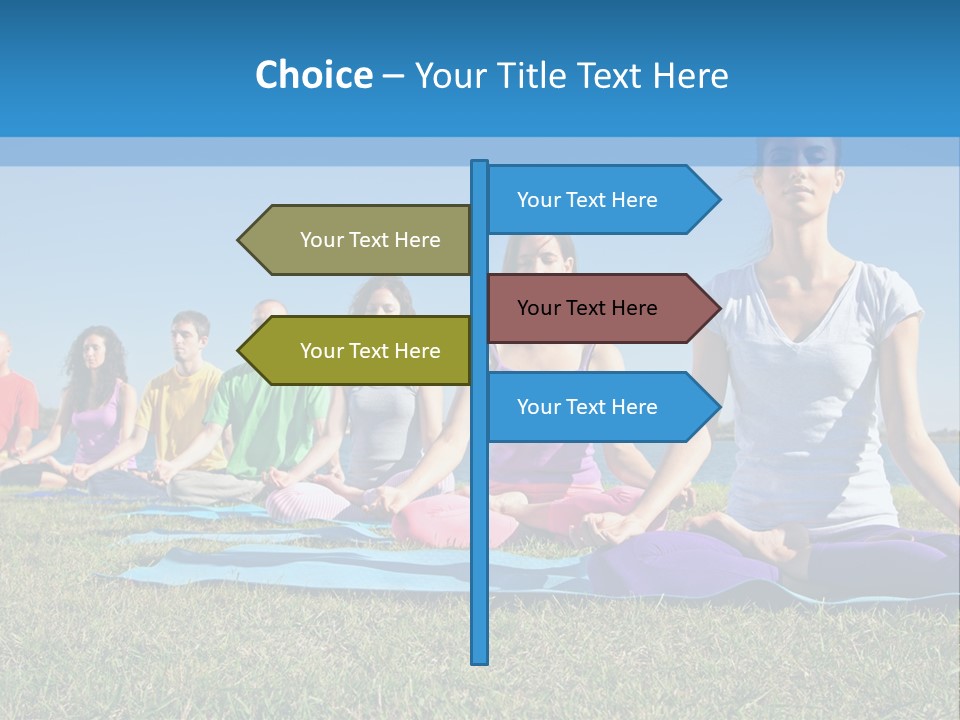 Choice – Your Title Text Here

Your Text Here

Your Text Here

Your Text Here

Your Text Here

Your Text Here